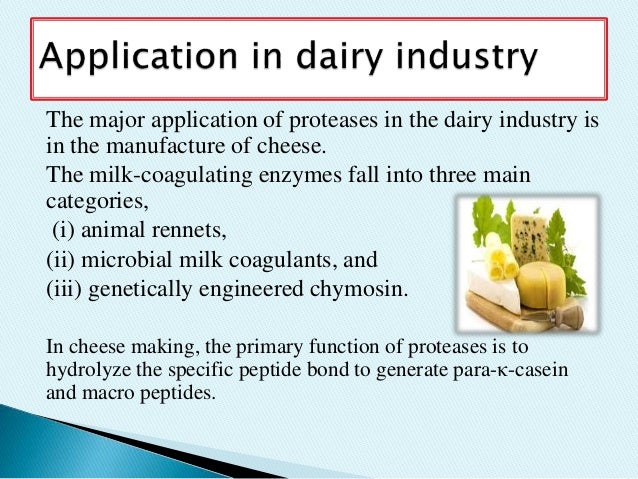 Application in dairy industry

The major application of proteases in the dairy industry is in the manufacture of cheese.

The milk-coagulating enzymes fall into three main categories,

(i) animal rennets,

(ii) microbial milk coagulants, and

(iii) genetically engineered chymosin.

In cheese making, the primary function of proteases is to hydrolyze the specific peptide bond to generate para-κ-casein and macro peptides.